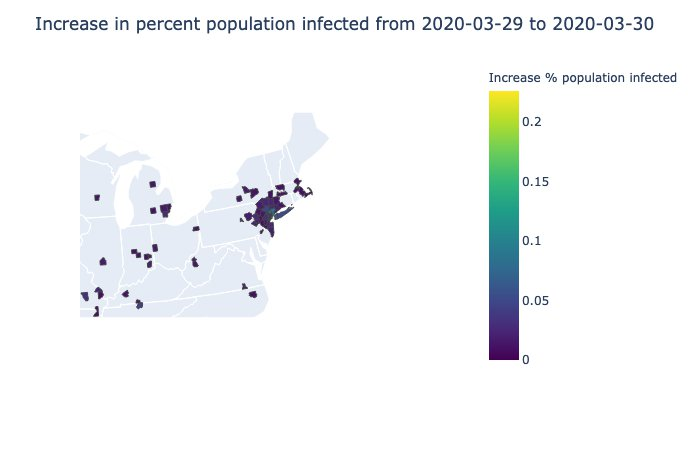 Increase in percent population infected from 2020-03-29 to 2020-03-30

Increase % population infected

0.2

0.15

0.1

0.05

0